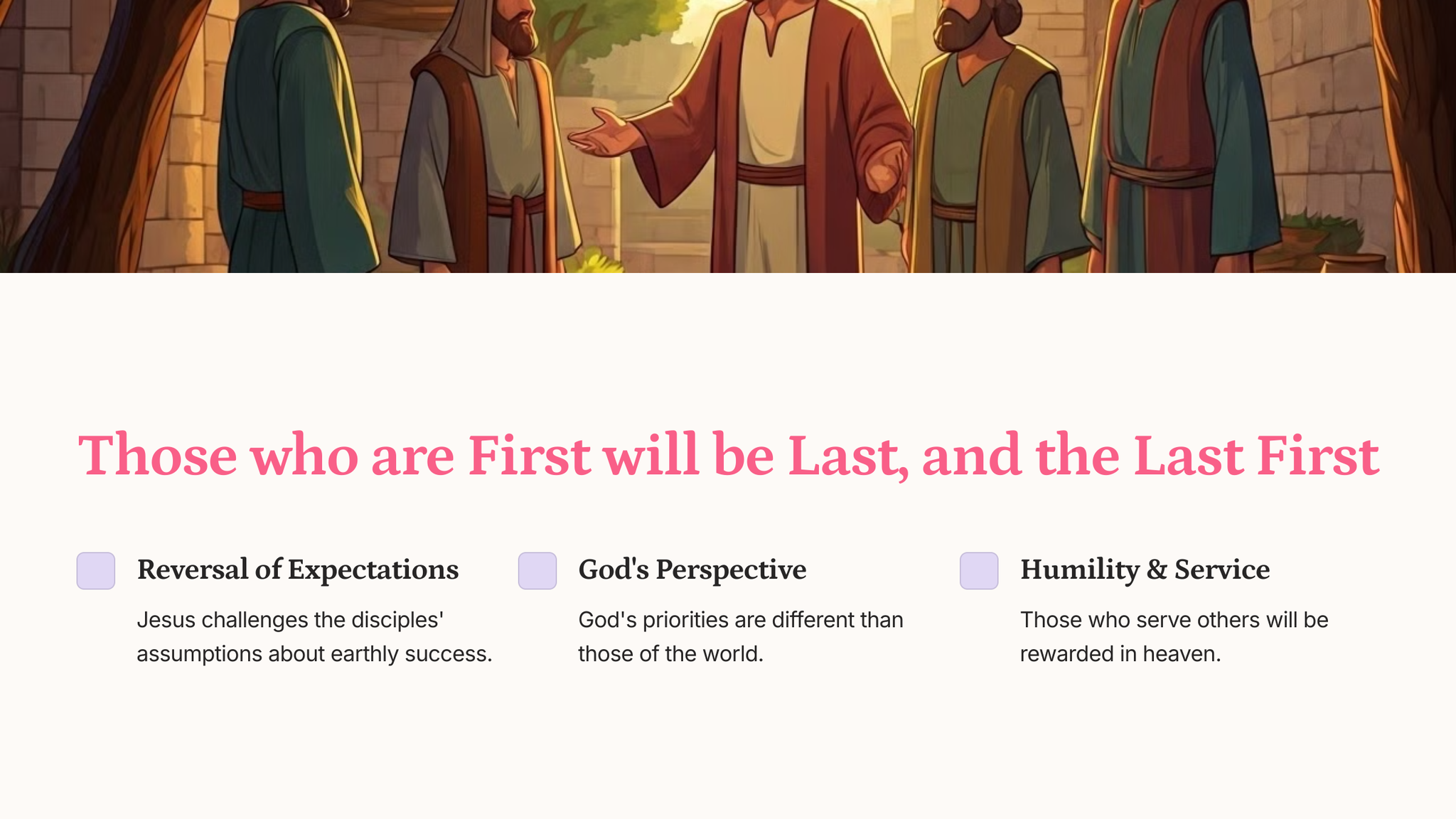 Those who are First will be Last, and the Last First

Reversal of Expectations

Jesus challenges the disciples' assumptions about earthly success.

God's Perspective

God's priorities are different than those of the world.

Humility & Service

Those who serve others will be rewarded in heaven.